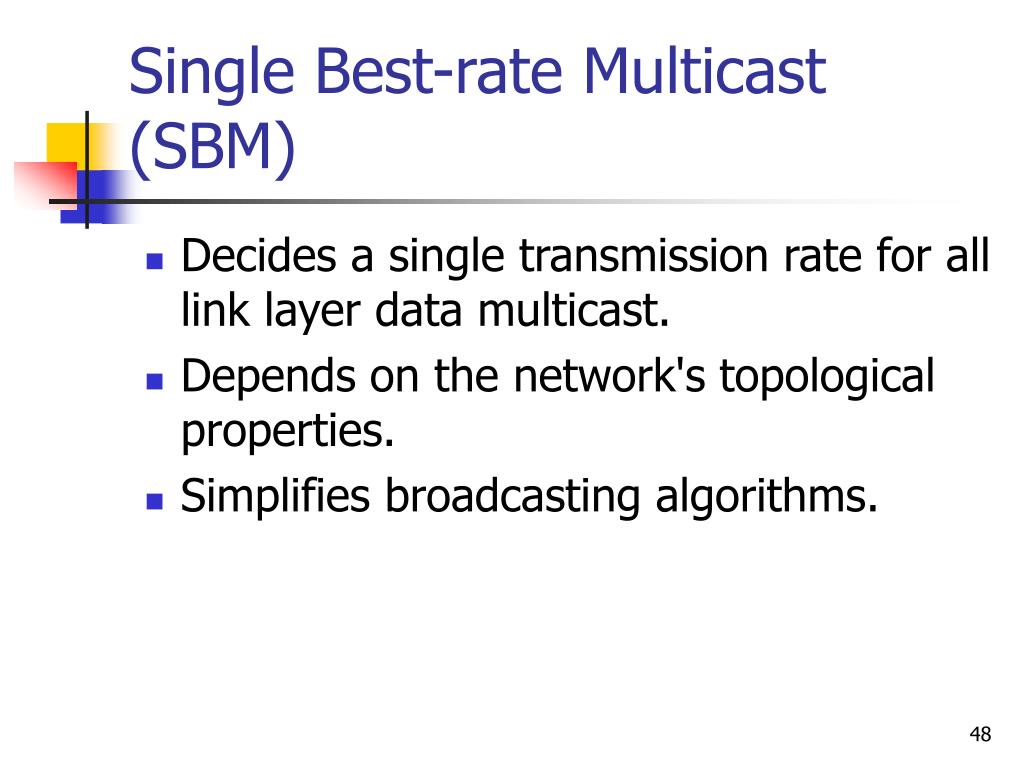 Single Best-rate Multicast (SBM)

- Decides a single transmission rate for all link layer data multicast.
- Depends on the network's topological properties.
- Simplifies broadcasting algorithms.

48